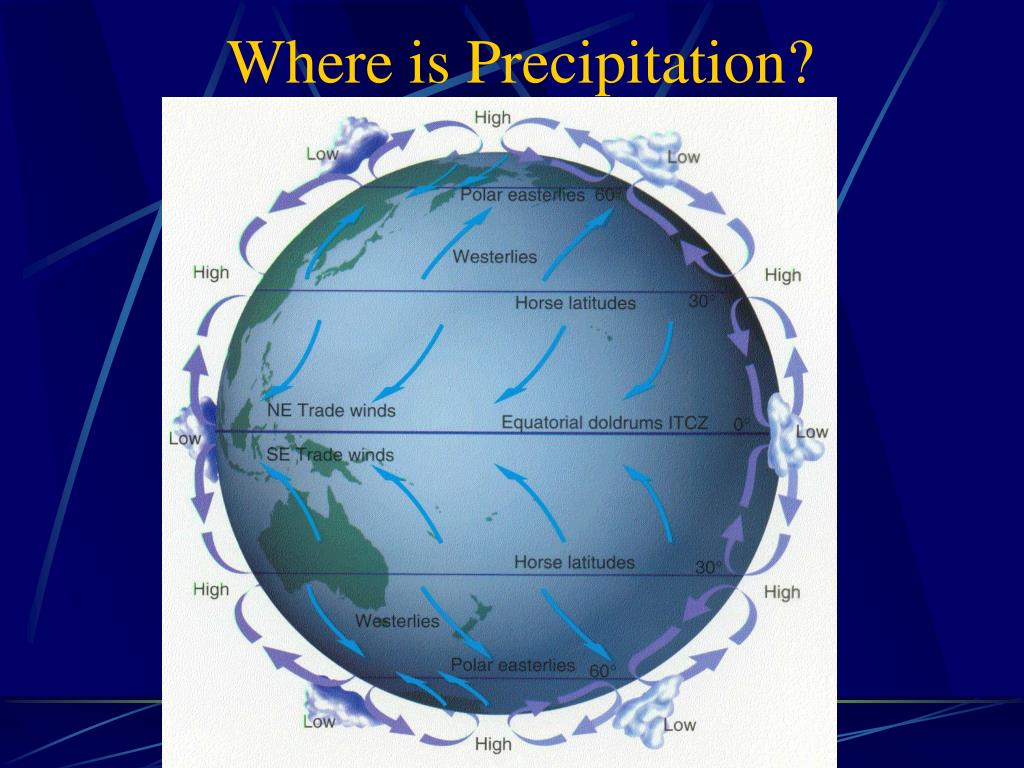 Where is Precipitation?

High

Low

Low

Polar easterlies 60°

Westerlies

High

High

Horse latitudes 30°

NE Trade winds

Equatorial doldrums ITCZ 0°

Low

Low

SE Trade winds

Horse latitudes 30°

High

High

Westerlies

Polar easterlies 60°

Low

Low

High